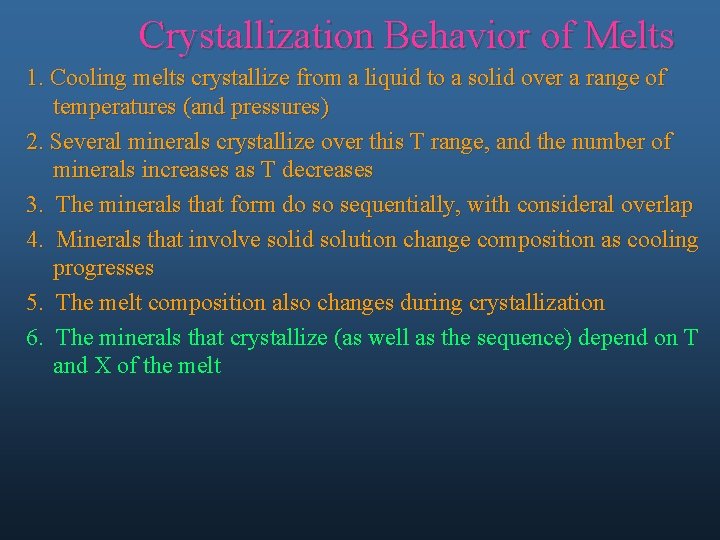 Crystallization Behavior of Melts

1. Cooling melts crystallize from a liquid to a solid over a range of temperatures (and pressures)

2. Several minerals crystallize over this T range, and the number of minerals increases as T decreases

3. The minerals that form do so sequentially, with consideral overlap

4. Minerals that involve solid solution change composition as cooling progresses

5. The melt composition also changes during crystallization

6. The minerals that crystallize (as well as the sequence) depend on T and X of the melt